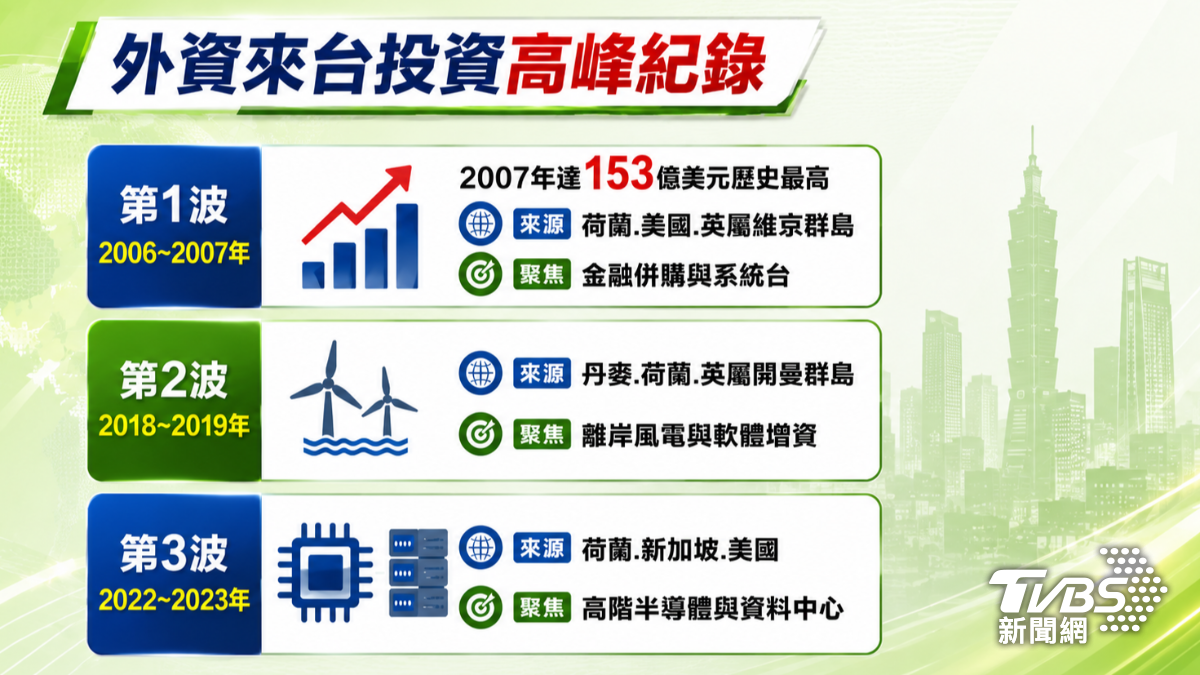 外資來台投資高峰紀錄

第1波
2006~2007年

2007年達153億美元歷史最高

來源 荷蘭.美國.英屬維京群島

聚焦 金融併購與系統台

第2波
2018~2019年

來源 丹麥.荷蘭.英屬開曼群島

聚焦 離岸風電與軟體增資

第3波
2022~2023年

來源 荷蘭.新加坡.美國

聚焦 高階半導體與資料中心

TVBS
新聞網